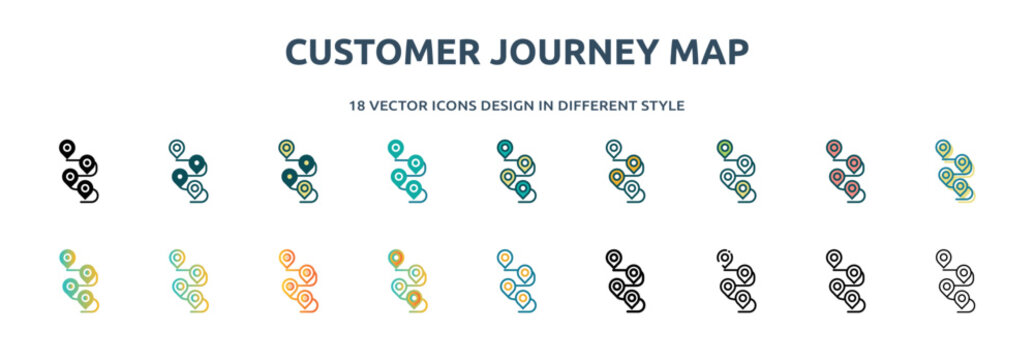 CUSTOMER JOURNEY MAP

18 VECTOR ICONS DESIGN IN DIFFERENT STYLE